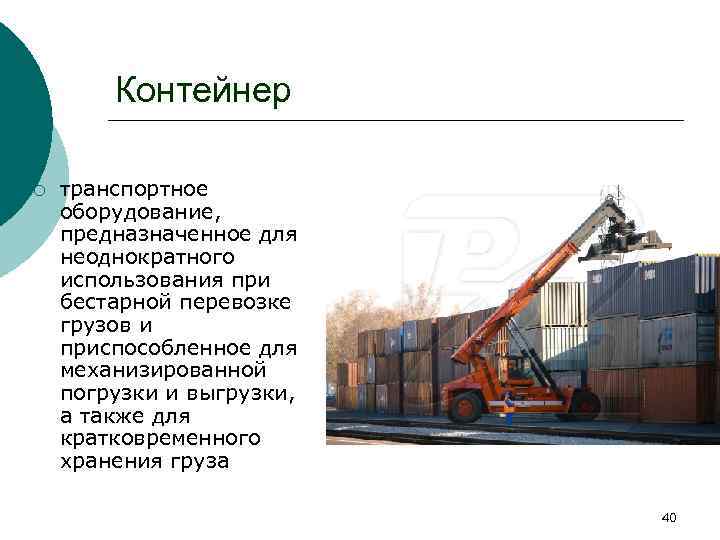 Контейнер

транспортное оборудование, предназначенное для неоднократного использования при бестарной перевозке грузов и приспособленное для механизированной погрузки и выгрузки, а также для кратковременного хранения груза

40